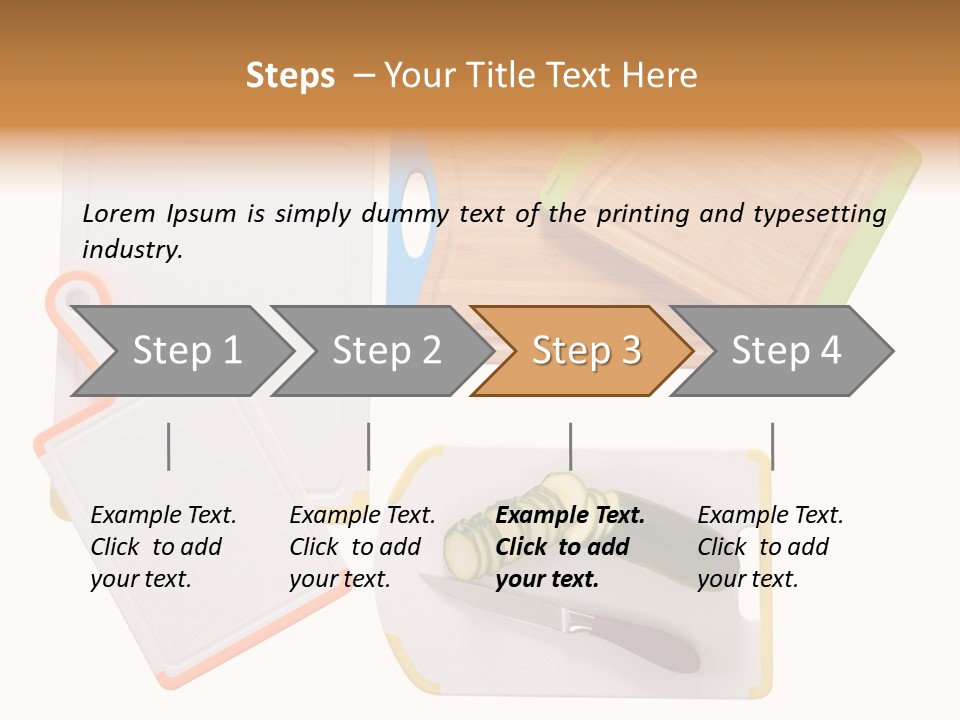 Steps – Your Title Text Here

Lorem Ipsum is simply dummy text of the printing and typesetting industry.

Step 1

Step 2

Step 3

Step 4

Example Text. Click to add your text.

Example Text. Click to add your text.

Example Text. Click to add your text.

Example Text. Click to add your text.